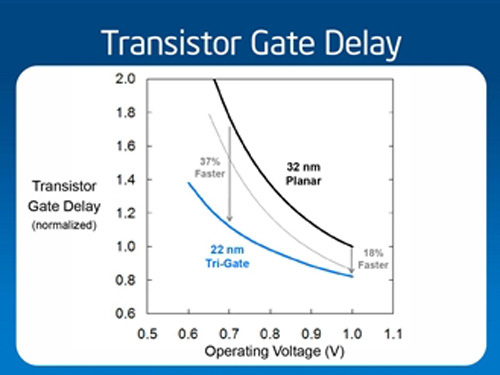 Transistor Gate Delay

Transistor Gate Delay (normalized)

2.0
1.8
1.6
1.4
1.2
1.0
0.8
0.6

37% Faster

32 nm Planar

22 nm Tri-Gate

18% Faster

0.5 0.6 0.7 0.8 0.9 1.0 1.1

Operating Voltage (V)